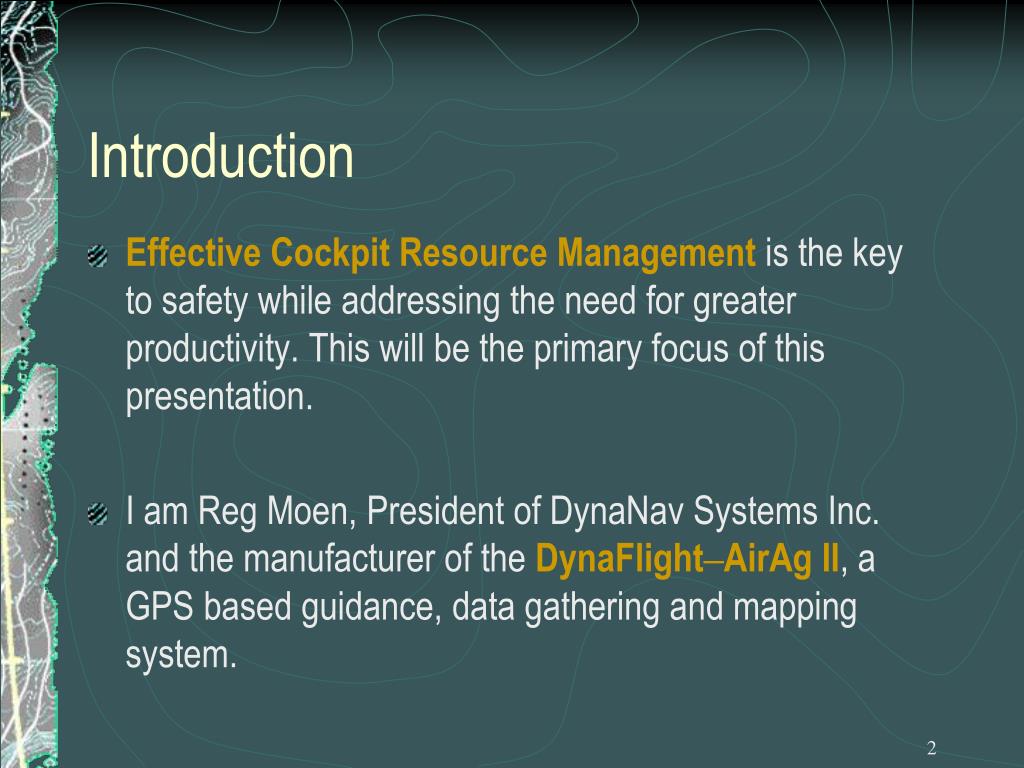 Introduction

Effective Cockpit Resource Management is the key to safety while addressing the need for greater productivity. This will be the primary focus of this presentation.

I am Reg Moen, President of DynaNav Systems Inc. and the manufacturer of the DynaFlight–AirAg II, a GPS based guidance, data gathering and mapping system.

2